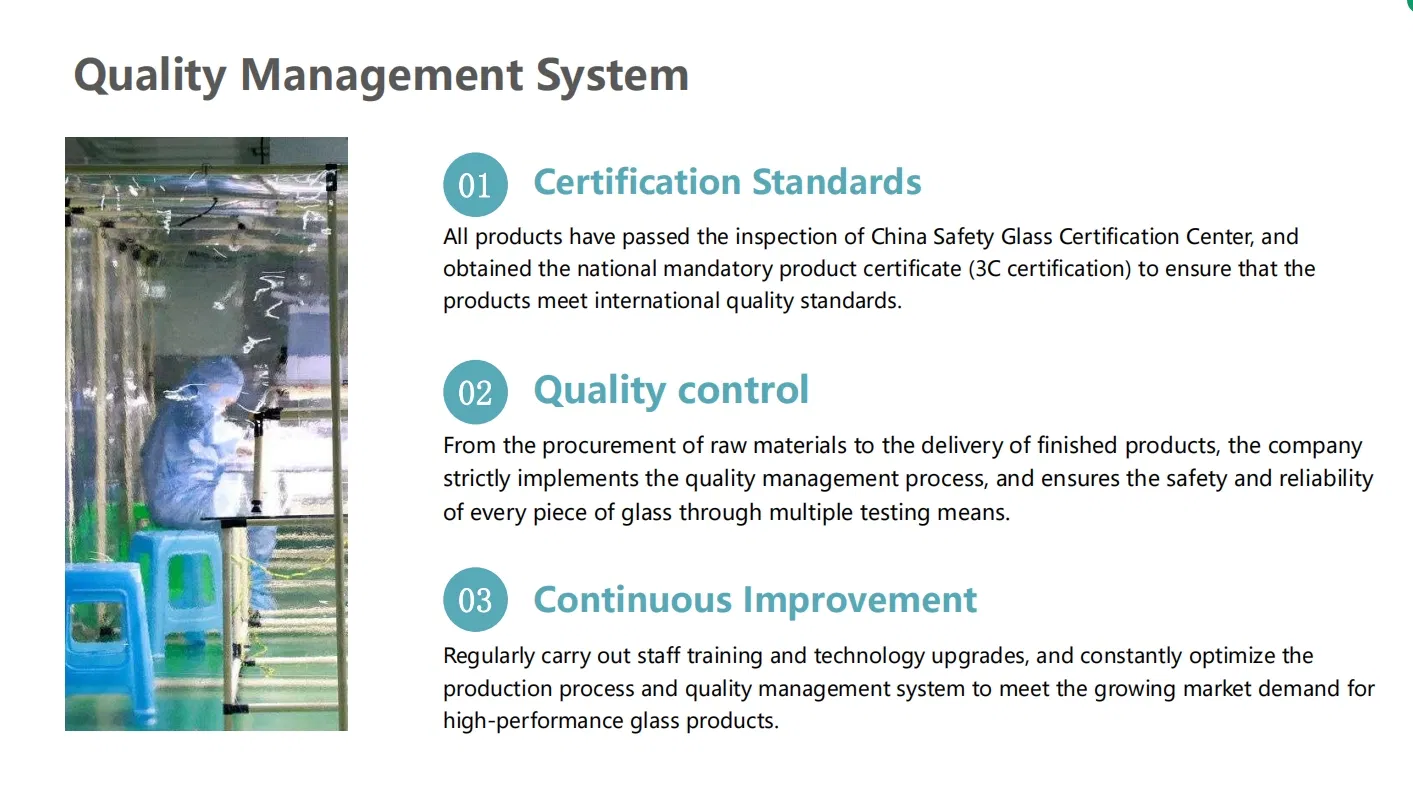 Quality Management System

01 Certification Standards

All products have passed the inspection of China Safety Glass Certification Center, and obtained the national mandatory product certificate (3C certification) to ensure that the products meet international quality standards.

02 Quality control

From the procurement of raw materials to the delivery of finished products, the company strictly implements the quality management process, and ensures the safety and reliability of every piece of glass through multiple testing means.

03 Continuous Improvement

Regularly carry out staff training and technology upgrades, and constantly optimize the production process and quality management system to meet the growing market demand for high-performance glass products.